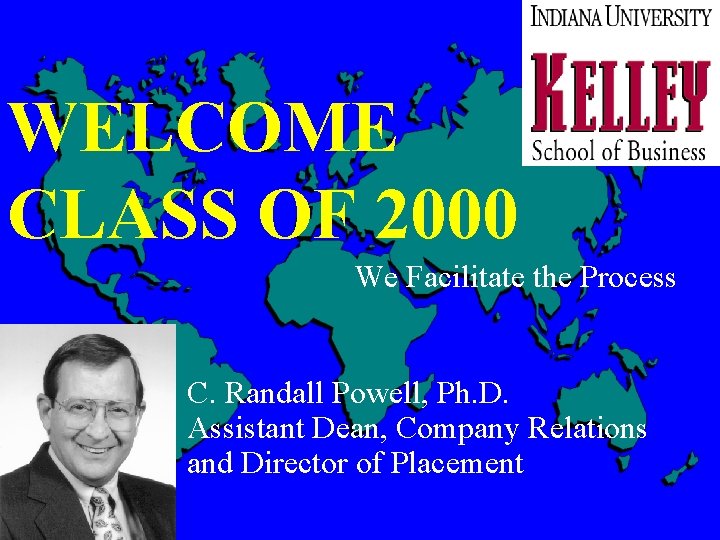 INDIANA UNIVERSITY
KELLEY
School of Business

WELCOME
CLASS OF 2000

We Facilitate the Process

C. Randall Powell, Ph.D.
Assistant Dean, Company Relations and Director of Placement